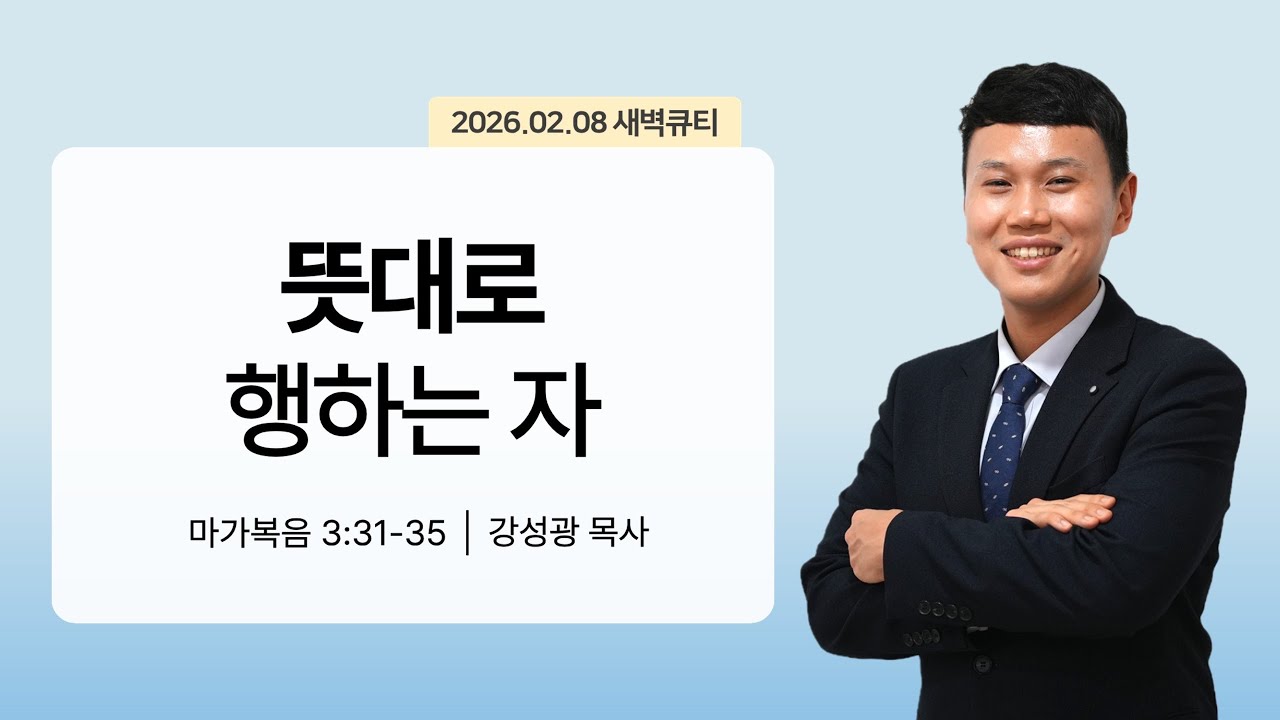 2026.02.08 새벽큐티

뜻대로
행하는 자

마가복음 3:31-35 | 강성광 목사